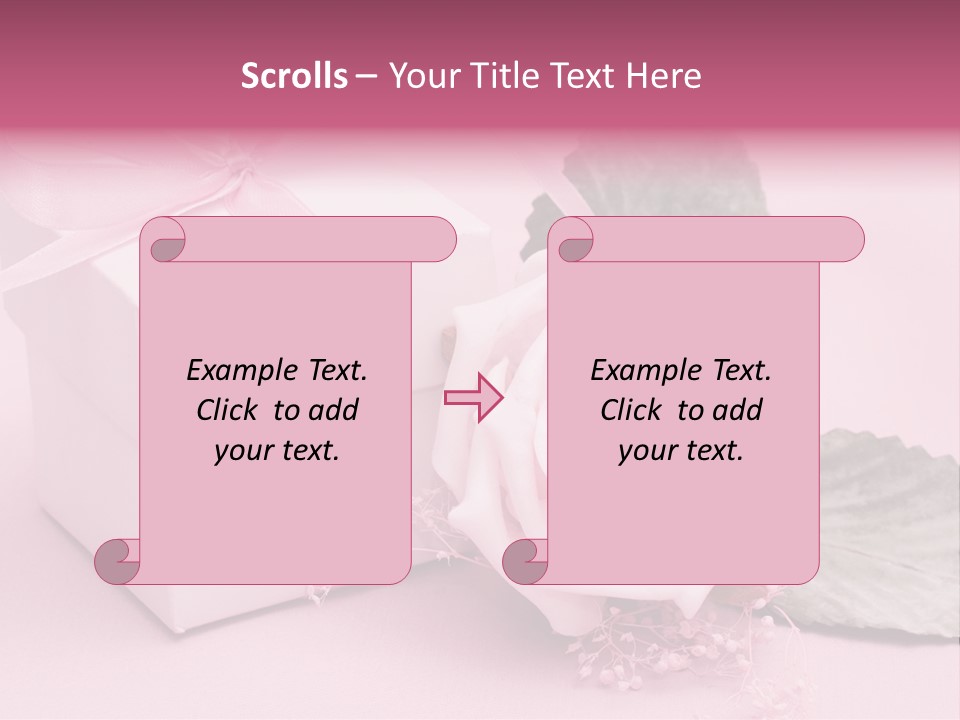 Scrolls – Your Title Text Here

Example Text. Click to add your text.

Example Text. Click to add your text.